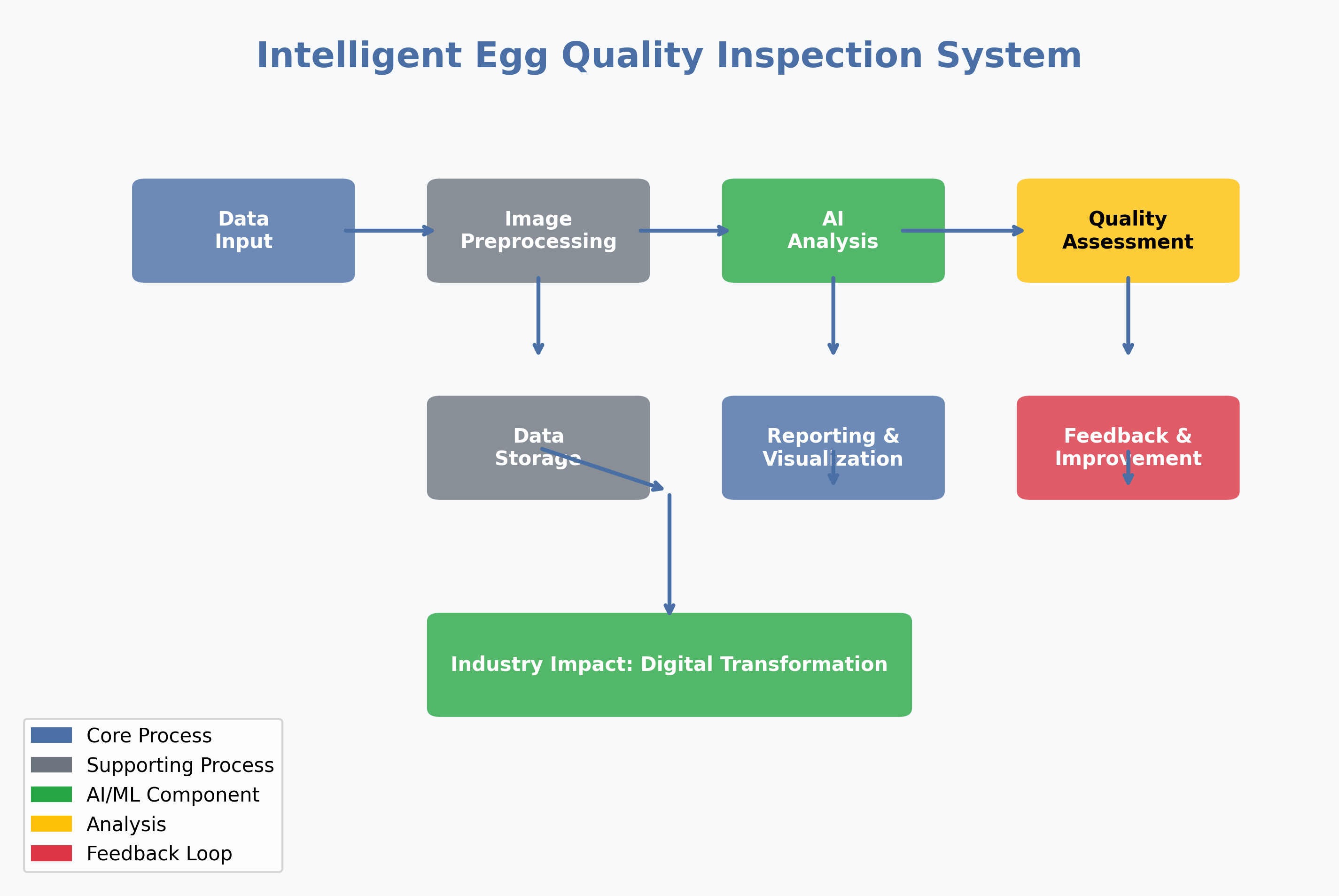 Intelligent Egg Quality Inspection System

Data Input

Image Preprocessing

AI Analysis

Quality Assessment

Data Storage

Reporting & Visualization

Feedback & Improvement

Industry Impact: Digital Transformation

Core Process
Supporting Process
AI/ML Component
Analysis
Feedback Loop